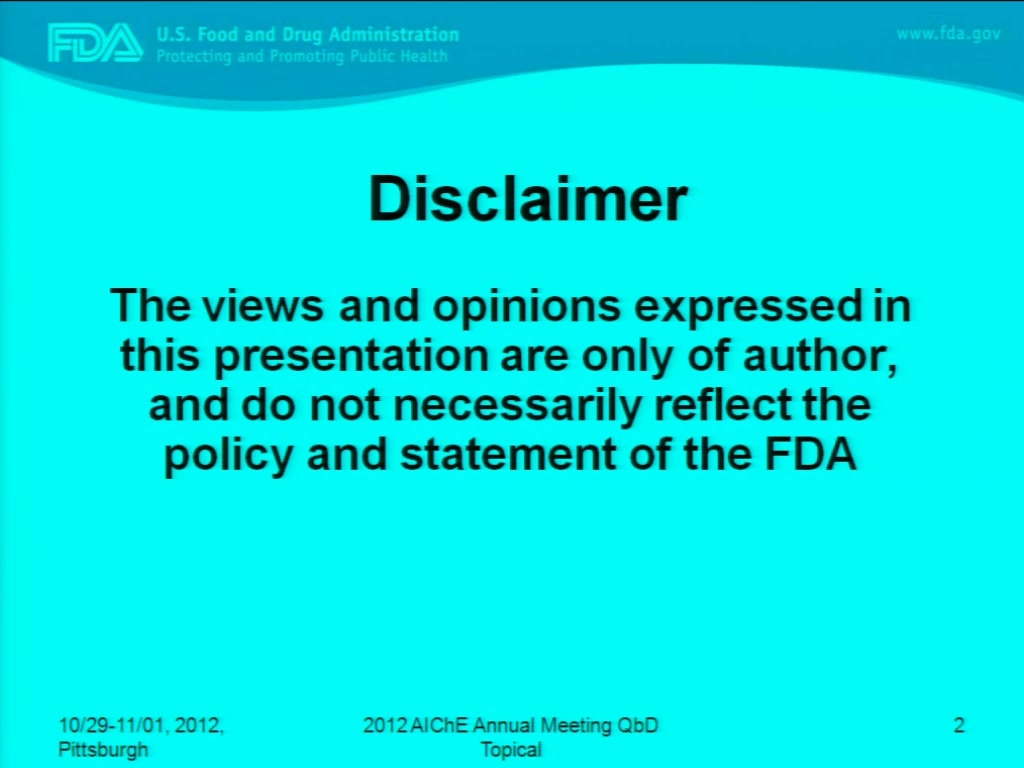 FDA U.S. Food and Drug Administration
Protecting and Promoting Public Health

www.fda.gov

Disclaimer

The views and opinions expressed in this presentation are only of author, and do not necessarily reflect the policy and statement of the FDA

10/29-11/01, 2012, Pittsburgh

2012 AIChE Annual Meeting QbD Topical

2